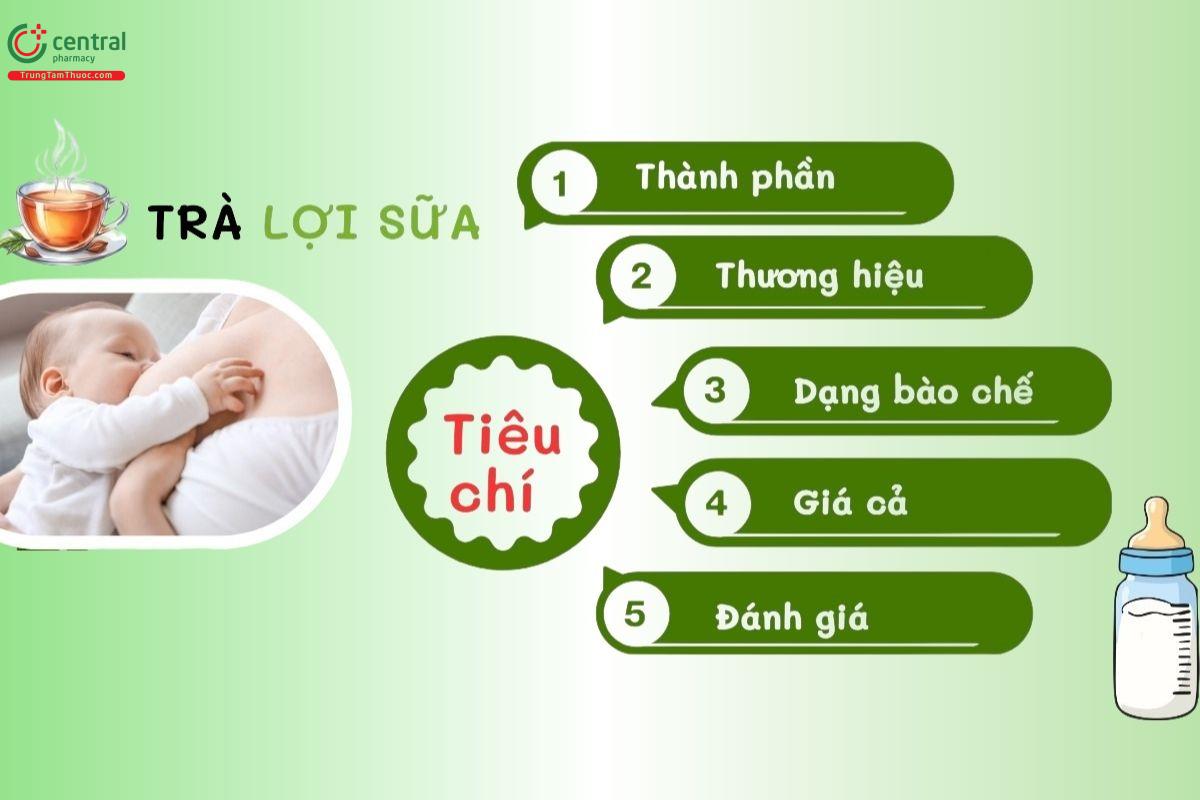 central
pharmacy
TrungTamThuoc.com

TRÀ LỢI SỮA

Tiêu chí

1 Thành phần

2 Thương hiệu

3 Dạng bào chế

4 Giá cả

5 Đánh giá